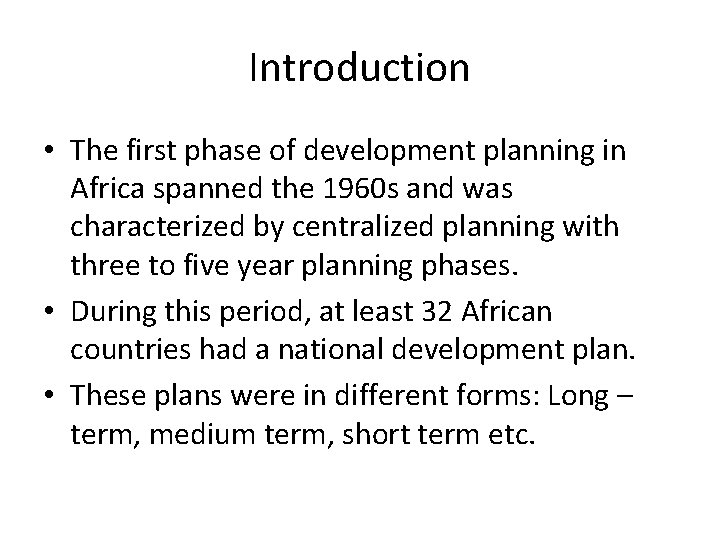 Introduction

• The first phase of development planning in Africa spanned the 1960s and was characterized by centralized planning with three to five year planning phases.

• During this period, at least 32 African countries had a national development plan.

• These plans were in different forms: Long – term, medium term, short term etc.